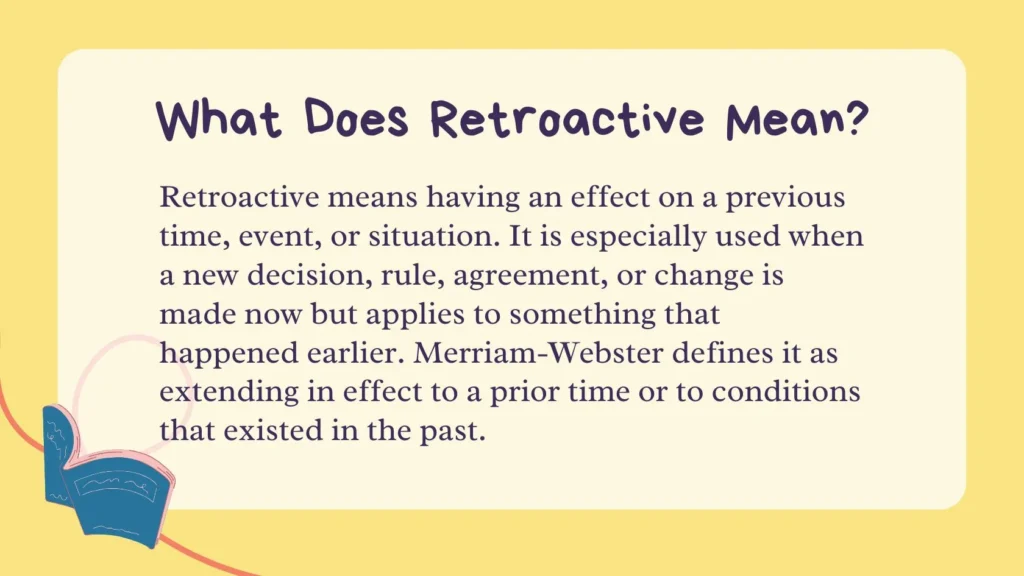 What Does Retroactive Mean?

Retroactive means having an effect on a previous time, event, or situation. It is especially used when a new decision, rule, agreement, or change is made now but applies to something that happened earlier. Merriam-Webster defines it as extending in effect to a prior time or to conditions that existed in the past.